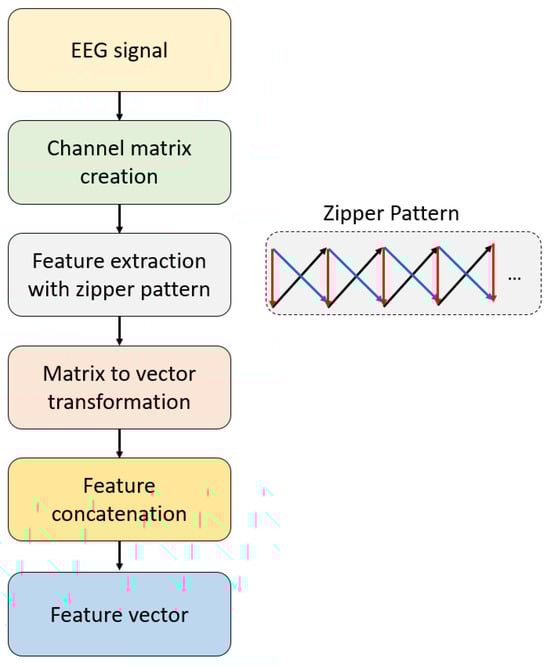 EEG signal

Channel matrix creation

Feature extraction with zipper pattern

Matrix to vector transformation

Feature concatenation

Feature vector

Zipper Pattern

...